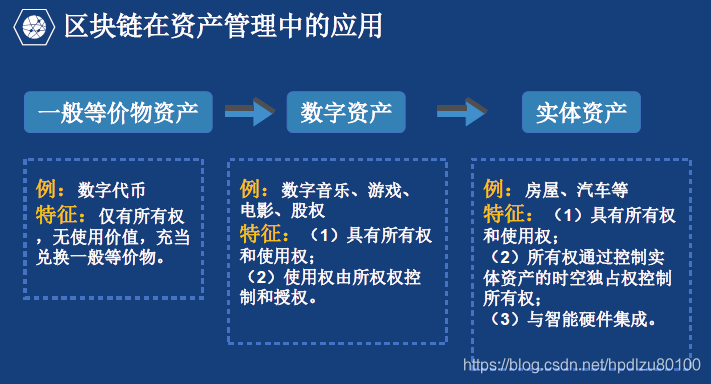 区块链在资产管理中的应用

一般等价物资产

数字资产

实体资产

例：数字代币
特征：仅有所有权，无使用价值，充当兑换一般等价物。

例：数字音乐、游戏、电影、股权
特征：（1）具有所有权和使用权；
（2）使用权由所权权控制和授权。

例：房屋、汽车等
特征：（1）具有所有权和使用权；
（2）所有权通过控制实体资产的时空独占权控制所有权；
（3）与智能硬件集成。

https://blog.csdn.net/hpdlzu80100